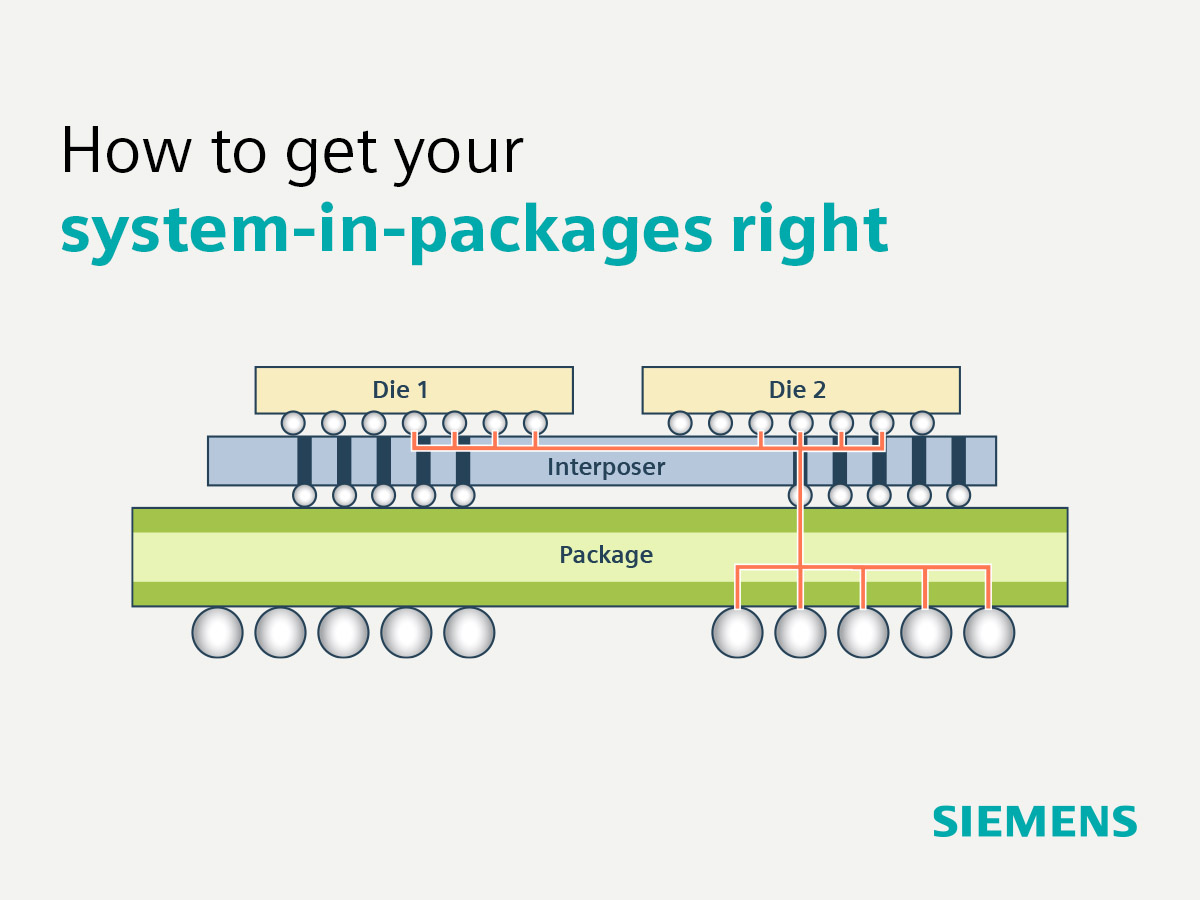 How to get your
system-in-packages right

Die 1

Die 2

Interposer

Package

SIEMENS